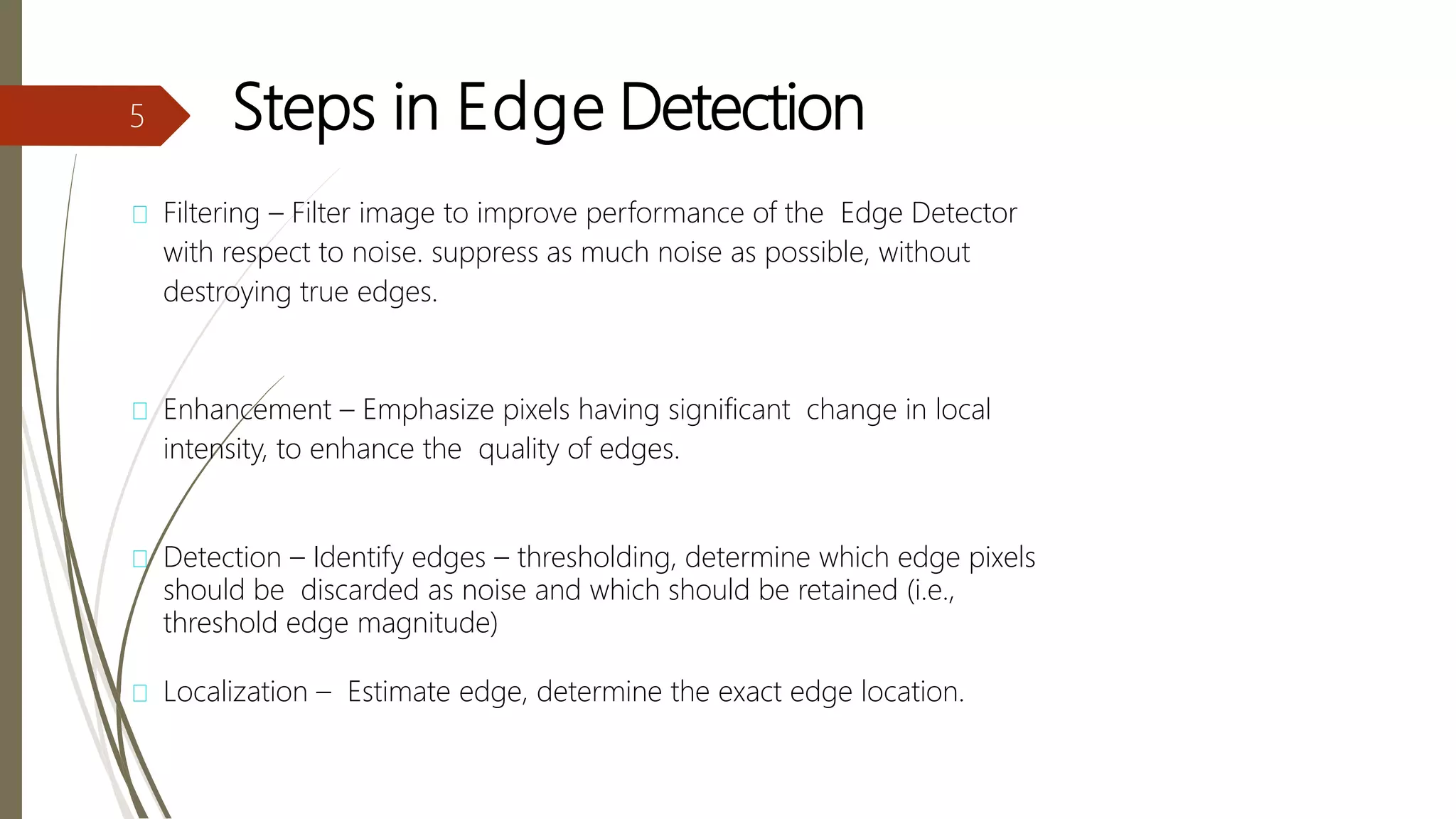 5

Steps in Edge Detection

Filtering – Filter image to improve performance of the Edge Detector with respect to noise. suppress as much noise as possible, without destroying true edges.

Enhancement – Emphasize pixels having significant change in local intensity, to enhance the quality of edges.

Detection – Identify edges – thresholding, determine which edge pixels should be discarded as noise and which should be retained (i.e., threshold edge magnitude)

Localization – Estimate edge, determine the exact edge location.